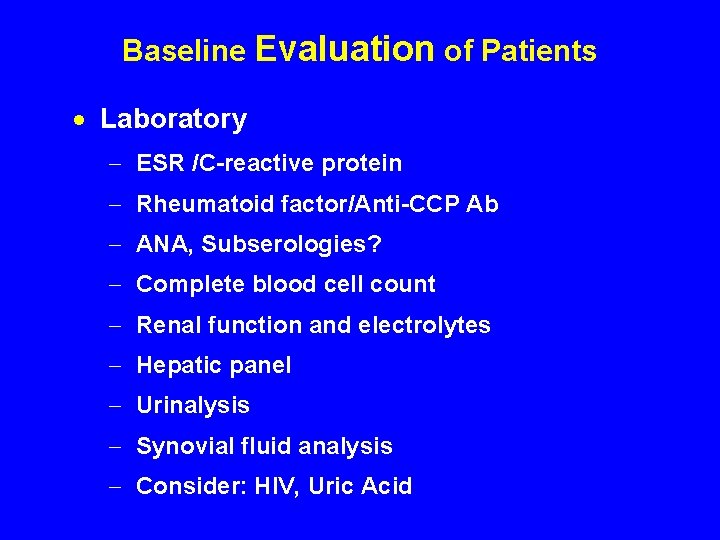 Baseline Evaluation of Patients

• Laboratory
– ESR /C-reactive protein
– Rheumatoid factor/Anti-CCP Ab
– ANA, Subserologies?
– Complete blood cell count
– Renal function and electrolytes
– Hepatic panel
– Urinalysis
– Synovial fluid analysis
– Consider: HIV, Uric Acid